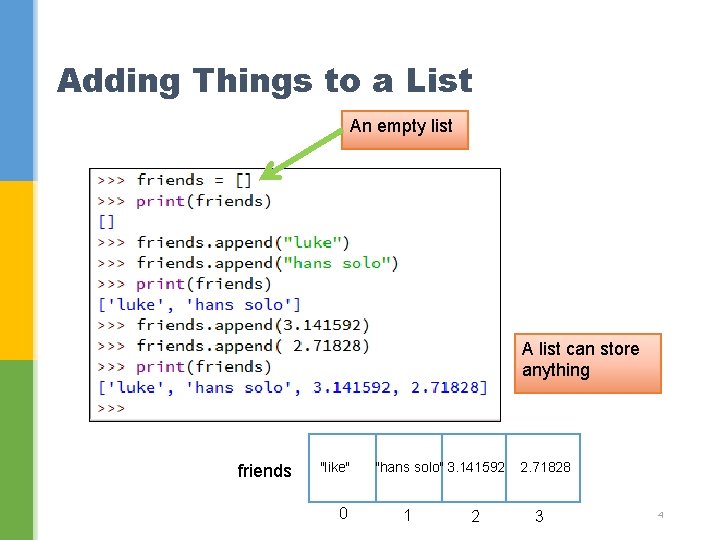 Adding Things to a List

An empty list

>>> friends = []
>>> print(friends)
[]
>>> friends.append("luke")
>>> friends.append("hans solo")
>>> print(friends)
['luke', 'hans solo']
>>> friends.append(3.141592)
>>> friends.append( 2.71828)
>>> print(friends)
['luke', 'hans solo', 3.141592, 2.71828]
>>>

A list can store anything

friends

| "like" | "hans solo" | 3.141592 | 2.71828 |
|---|---|---|---|
| 0 | 1 | 2 | 3 |

4